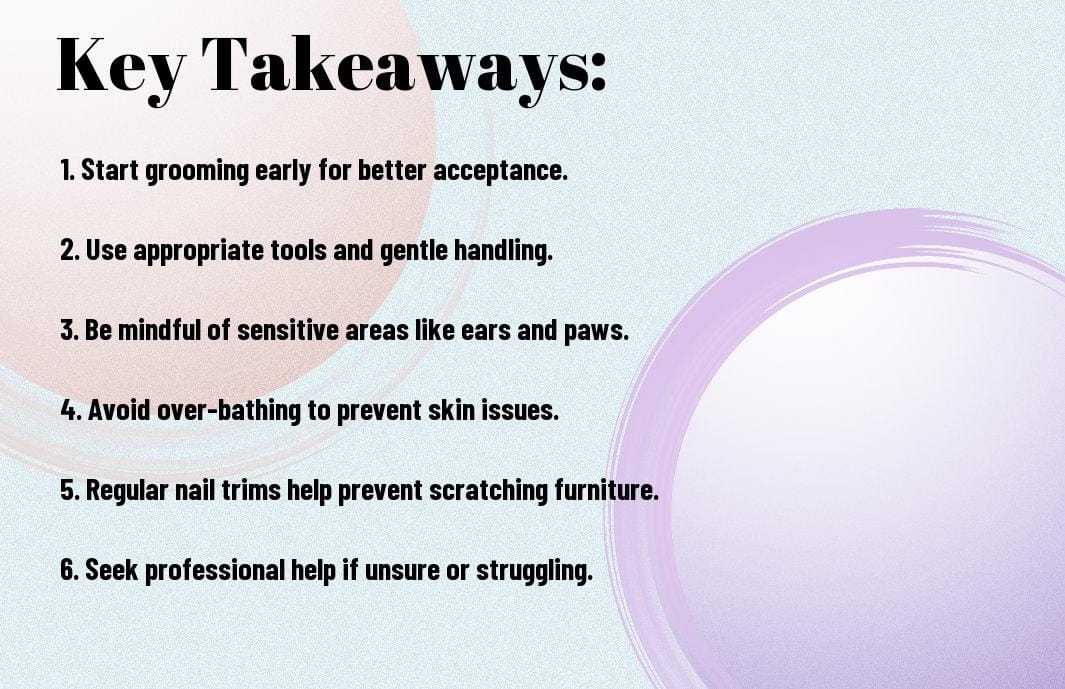 Key Takeaways:

1. Start grooming early for better acceptance.

2. Use appropriate tools and gentle handling.

3. Be mindful of sensitive areas like ears and paws.

4. Avoid over-bathing to prevent skin issues.

5. Regular nail trims help prevent scratching furniture.

6. Seek professional help if unsure or struggling.